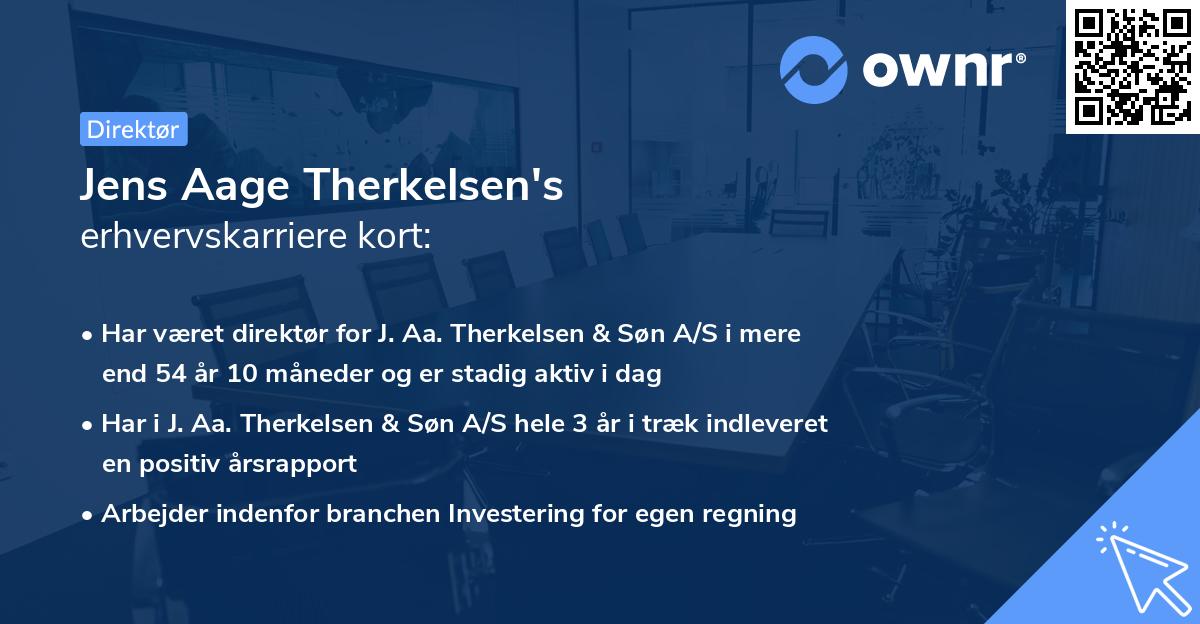 ownr®

Direktør

Jens Aage Therkelsen's
erhvervskarriere kort:

• Har været direktør for J. Aa. Therkelsen & Søn A/S i mere end 54 år 10 måneder og er stadig aktiv i dag

• Har i J. Aa. Therkelsen & Søn A/S hele 3 år i træk indleveret en positiv årsrapport

• Arbejder indenfor branchen Investering for egen regning